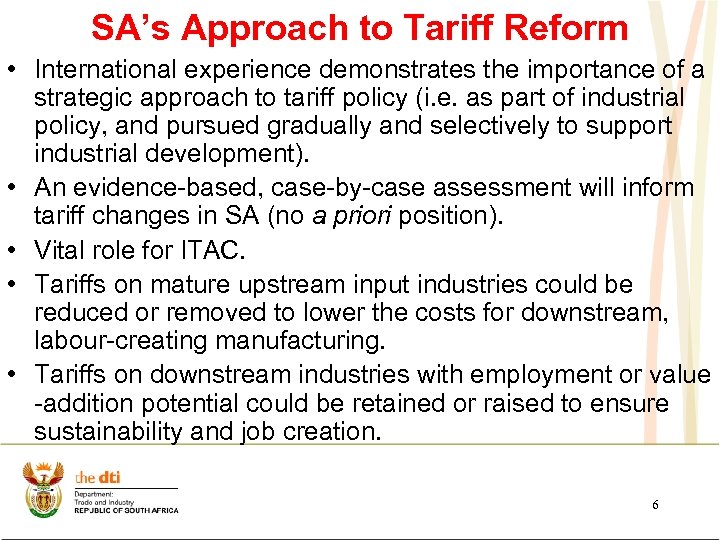 SA's Approach to Tariff Reform

• International experience demonstrates the importance of a strategic approach to tariff policy (i.e. as part of industrial policy, and pursued gradually and selectively to support industrial development).

• An evidence-based, case-by-case assessment will inform tariff changes in SA (no a priori position).

• Vital role for ITAC.

• Tariffs on mature upstream input industries could be reduced or removed to lower the costs for downstream, labour-creating manufacturing.

• Tariffs on downstream industries with employment or value -addition potential could be retained or raised to ensure sustainability and job creation.

the dti
Department:
Trade and Industry
REPUBLIC OF SOUTH AFRICA

6